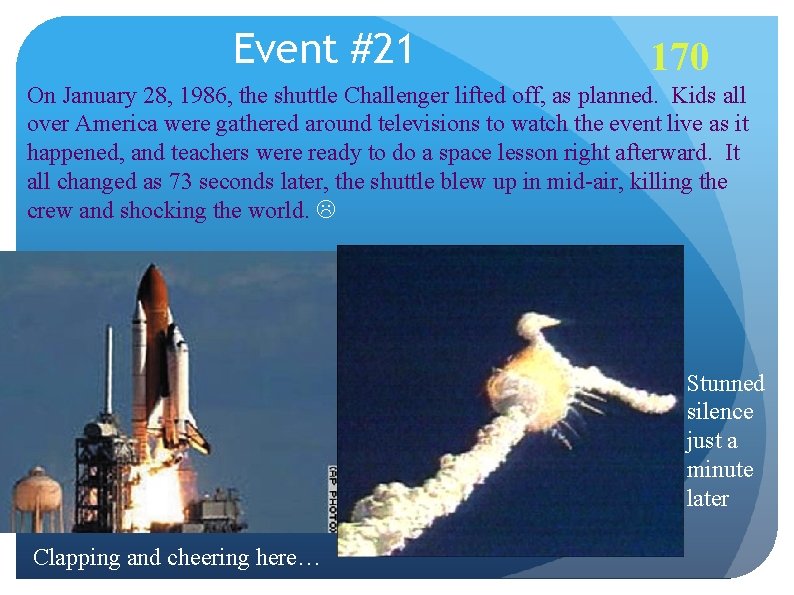 Event #21

170

On January 28, 1986, the shuttle Challenger lifted off, as planned. Kids all over America were gathered around televisions to watch the event live as it happened, and teachers were ready to do a space lesson right afterward. It all changed as 73 seconds later, the shuttle blew up in mid-air, killing the crew and shocking the world. ☹

(AP PHOTO)

Stunned silence just a minute later

Clapping and cheering here…